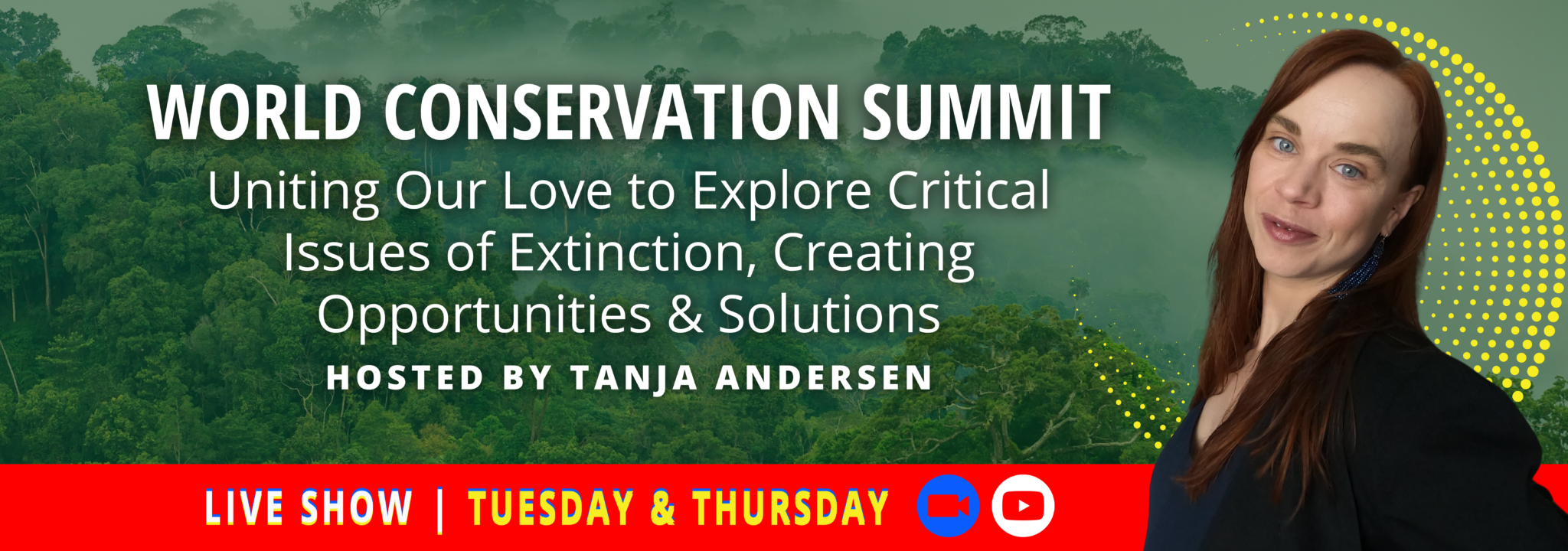 WORLD CONSERVATION SUMMIT

Uniting Our Love to Explore Critical Issues of Extinction, Creating Opportunities & Solutions

HOSTED BY TANJA ANDERSEN

LIVE SHOW | TUESDAY & THURSDAY